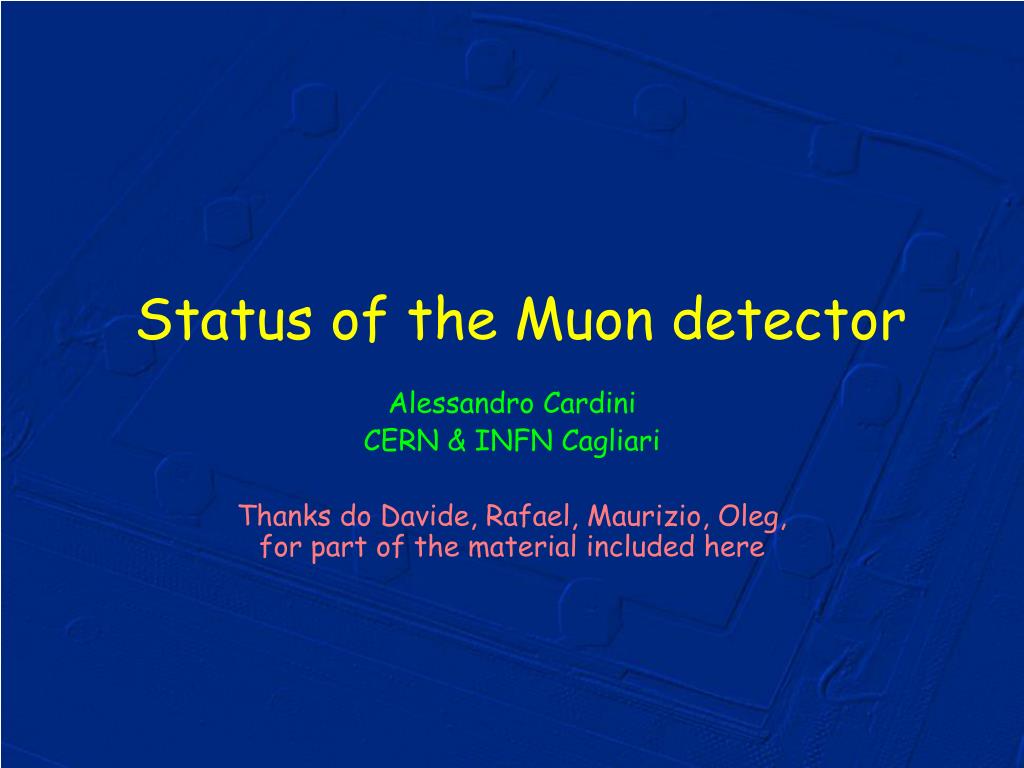 Status of the Muon detector

Alessandro Cardini
CERN & INFN Cagliari

Thanks do Davide, Rafael, Maurizio, Oleg, for part of the material included here